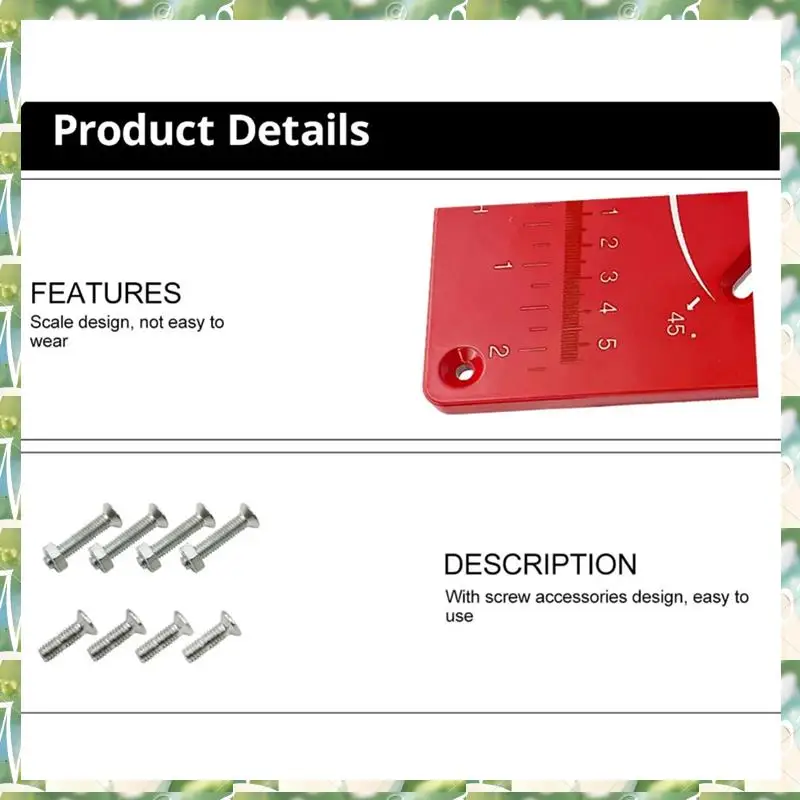 Product Details

FEATURES
Scale design, not easy to wear

1 2 3 4 5
1
2
45°

DESCRIPTION
With screw accessories design, easy to use